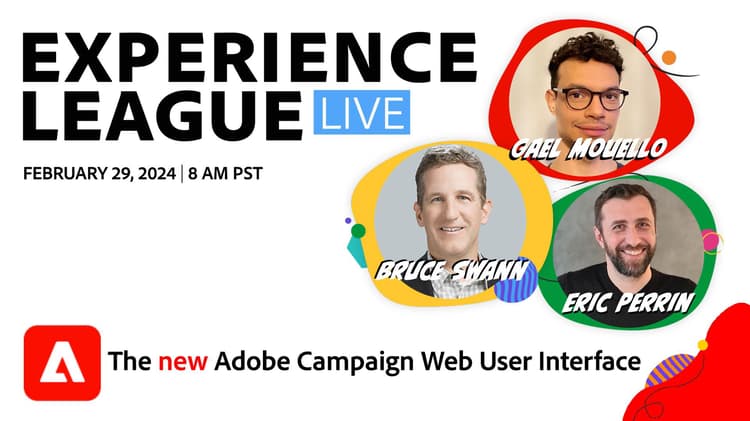 EXPERIENCE LEAGUE LIVE

FEBRUARY 29, 2024 | 8 AM PST

GAEL MOUELLO

BRUCE SWANN

ERIC PERRIN

The new Adobe Campaign Web User Interface